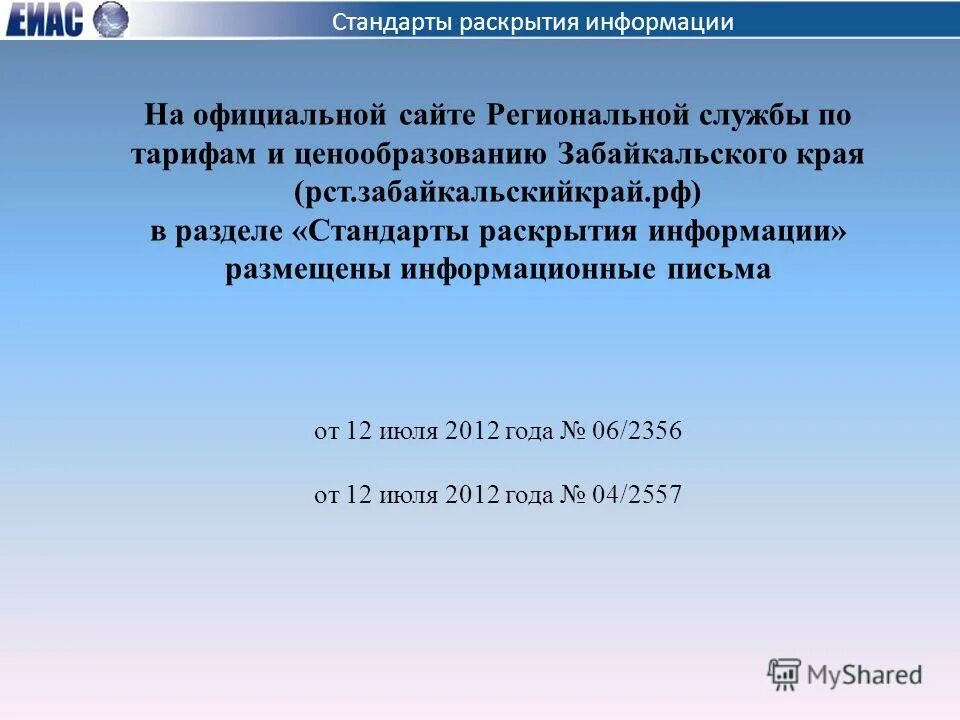 ЕИАС

Стандарты раскрытия информации

На официальной сайте Региональной службы по тарифам и ценообразованию Забайкальского края (рст.забайкальскийкрай.рф) в разделе «Стандарты раскрытия информации» размещены информационные письма

от 12 июля 2012 года № 06/2356

от 12 июля 2012 года № 04/2557

MyShared